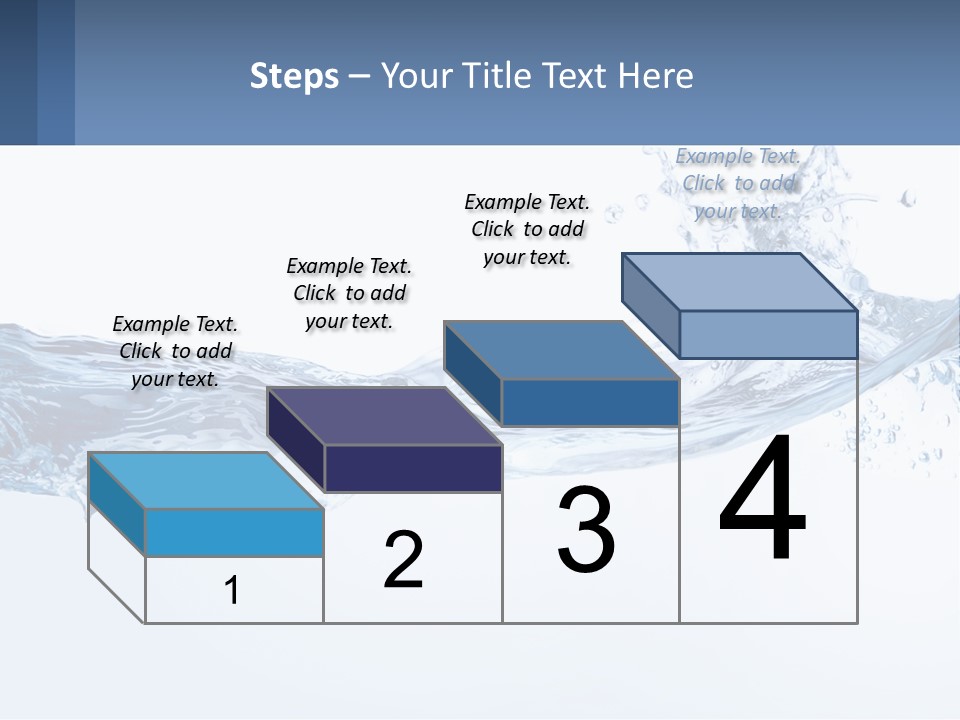 Steps – Your Title Text Here

Example Text. Click to add your text.

Example Text. Click to add your text.

Example Text. Click to add your text.

Example Text. Click to add your text.

1

2

3

4